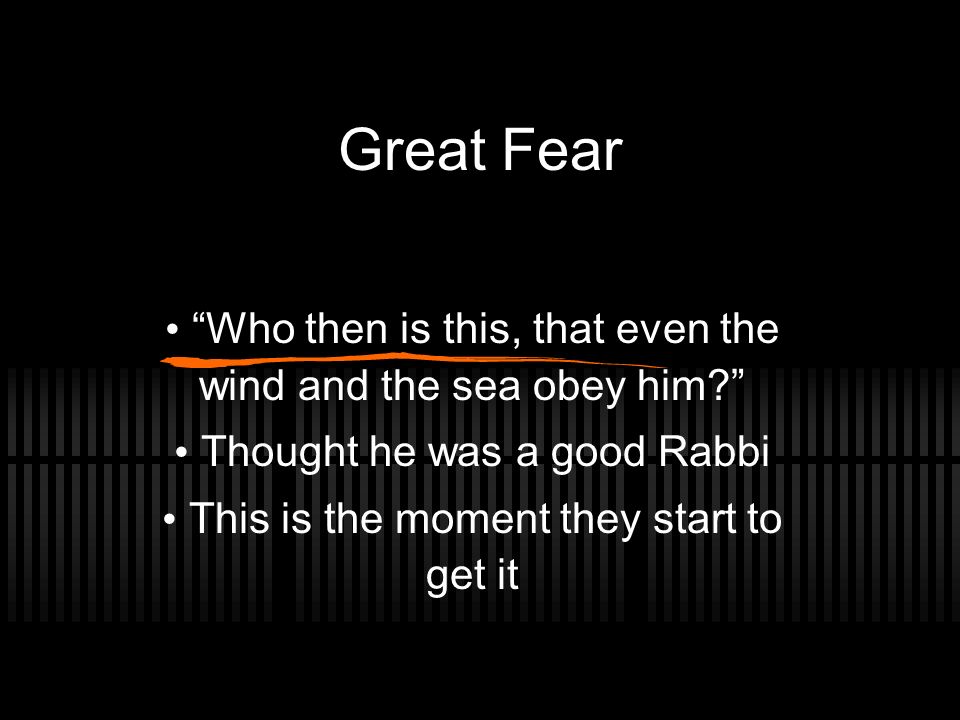 Great Fear

• “Who then is this, that even the wind and the sea obey him?”

• Thought he was a good Rabbi

• This is the moment they start to get it